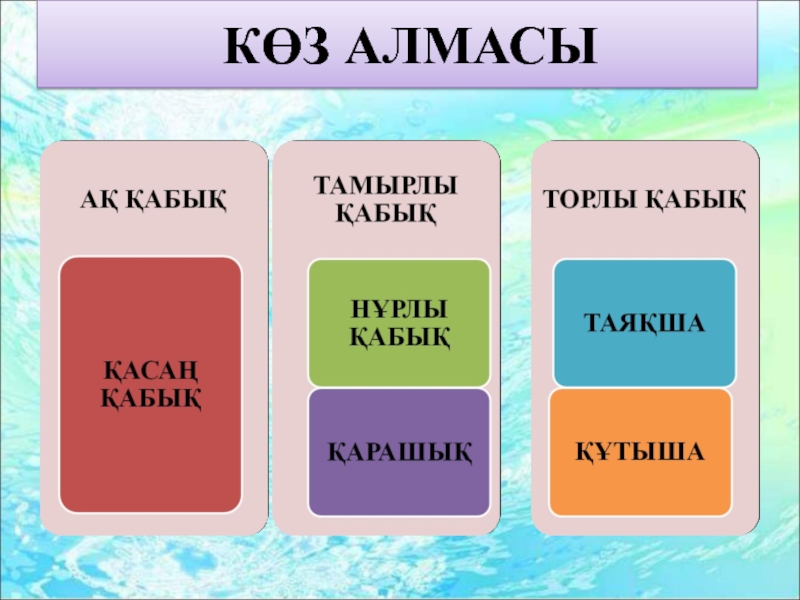 КӨЗ АЛМАСЫ

АҚ ҚАБЫҚ

ҚАСАҢ ҚАБЫҚ

ТАМЫРЛЫ ҚАБЫҚ

НҰРЛЫ ҚАБЫҚ

ҚАРАШЫҚ

ТОРЛЫ ҚАБЫҚ

ТАЯҚША

ҚҰТЫША